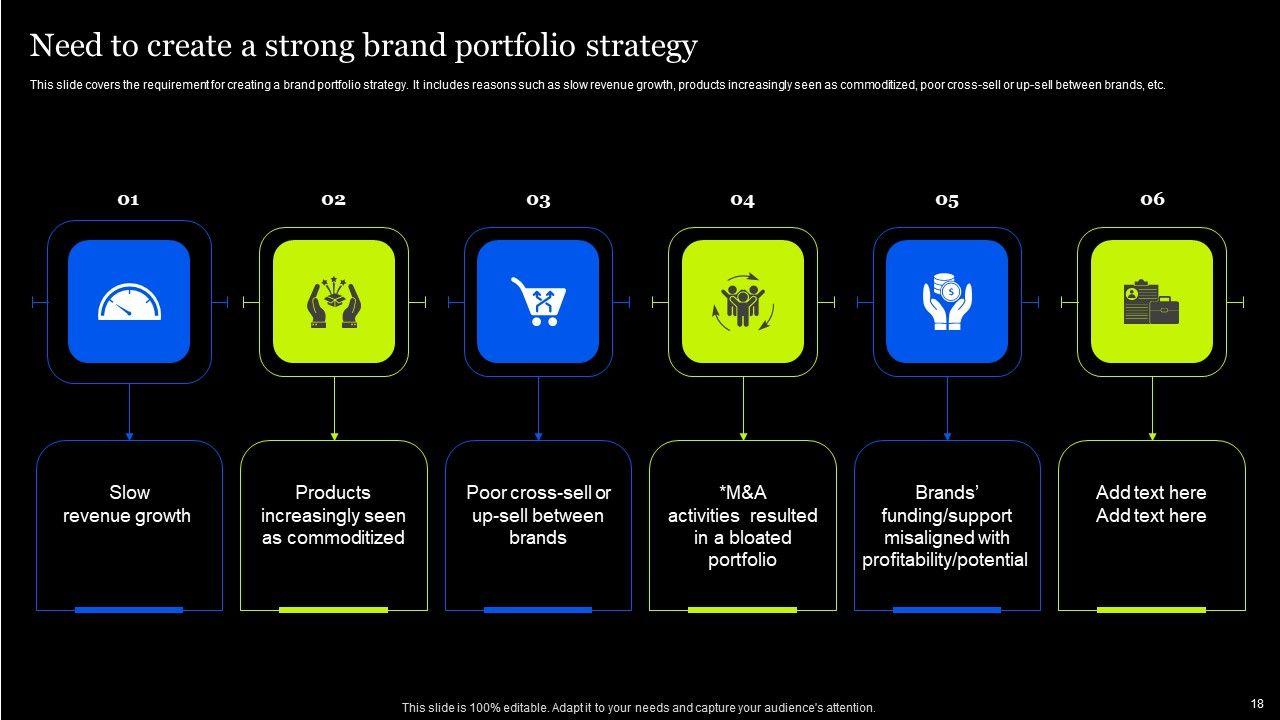 Need to create a strong brand portfolio strategy

This slide covers the requirement for creating a brand portfolio strategy. It includes reasons such as slow revenue growth, products increasingly seen as commoditized, poor cross-sell or up-sell between brands, etc.

01

Slow revenue growth

02

Products increasingly seen as commoditized

03

Poor cross-sell or up-sell between brands

04

*M&A activities resulted in a bloated portfolio

05

Brands' funding/support misaligned with profitability/potential

06

Add text here Add text here

This slide is 100% editable. Adapt it to your needs and capture your audience's attention.

18